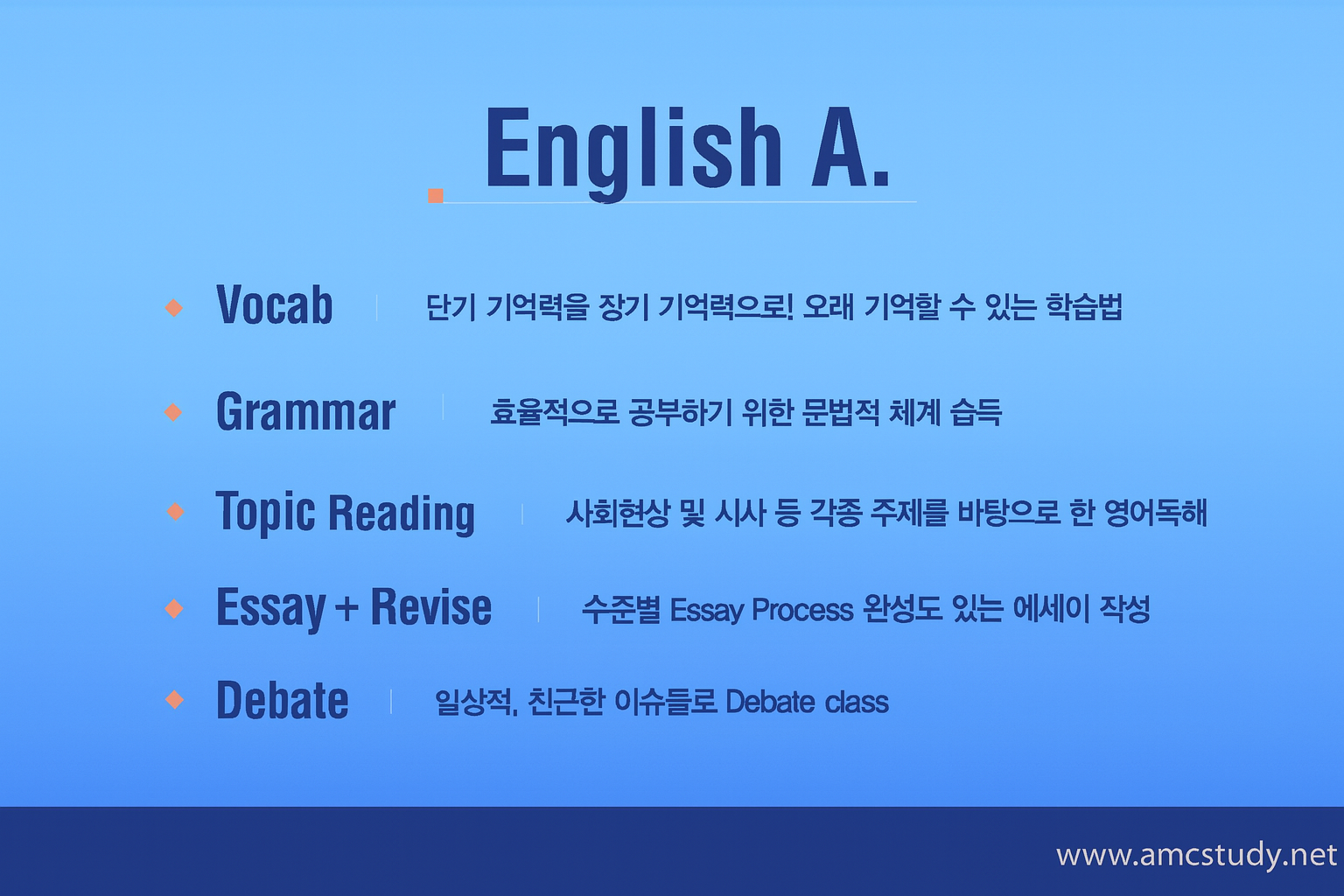 English A.

Vocab | 단기 기억력을 장기 기억력으로! 오래 기억할 수 있는 학습법

Grammar | 효율적으로 공부하기 위한 문법적 체계 습득

Topic Reading | 사회현상 및 시사 등 각종 주제를 바탕으로 한 영어독해

Essay + Revise | 수준별 Essay Process 완성도 있는 에세이 작성

Debate | 일상적, 친근한 이슈들로 Debate class

www.amcstudy.net